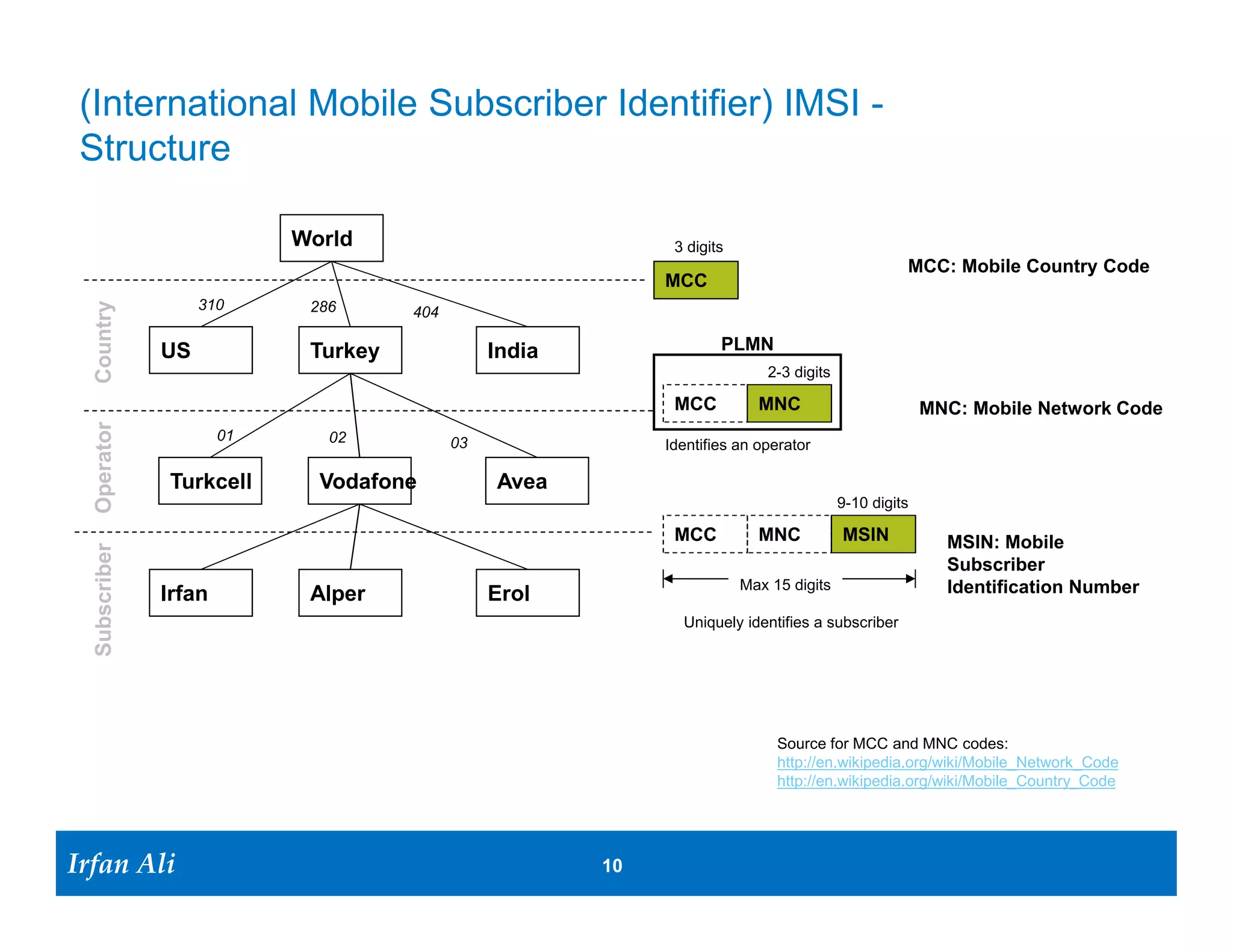 (International Mobile Subscriber Identifier) IMSI - Structure

World

Country

310 286 404

US Turkey India

Operator

01 02 03

Turkcell Vodafone Avea

Subscriber

Irfan Alper Erol

3 digits

MCC

MCC: Mobile Country Code

PLMN

2-3 digits

MCC MNC

Identifies an operator

MNC: Mobile Network Code

9-10 digits

MCC MNC MSIN

Max 15 digits

Uniquely identifies a subscriber

MSIN: Mobile Subscriber Identification Number

Source for MCC and MNC codes:
http://en.wikipedia.org/wiki/Mobile_Network_Code
http://en.wikipedia.org/wiki/Mobile_Country_Code

Irfan Ali

10